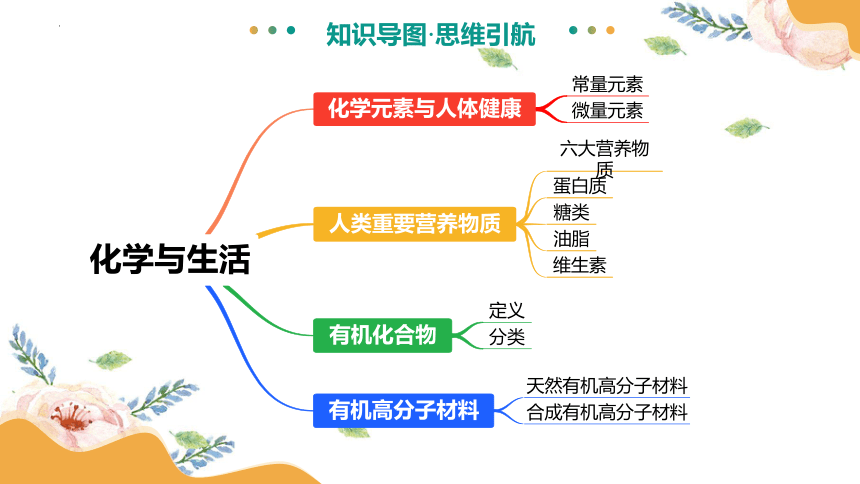 知识导图·思维引航

化学与生活

化学元素与人体健康
常量元素
微量元素

人类重要营养物质
六大营养物质
蛋白质
糖类
油脂
维生素

有机化合物
定义
分类

有机高分子材料
天然有机高分子材料
合成有机高分子材料